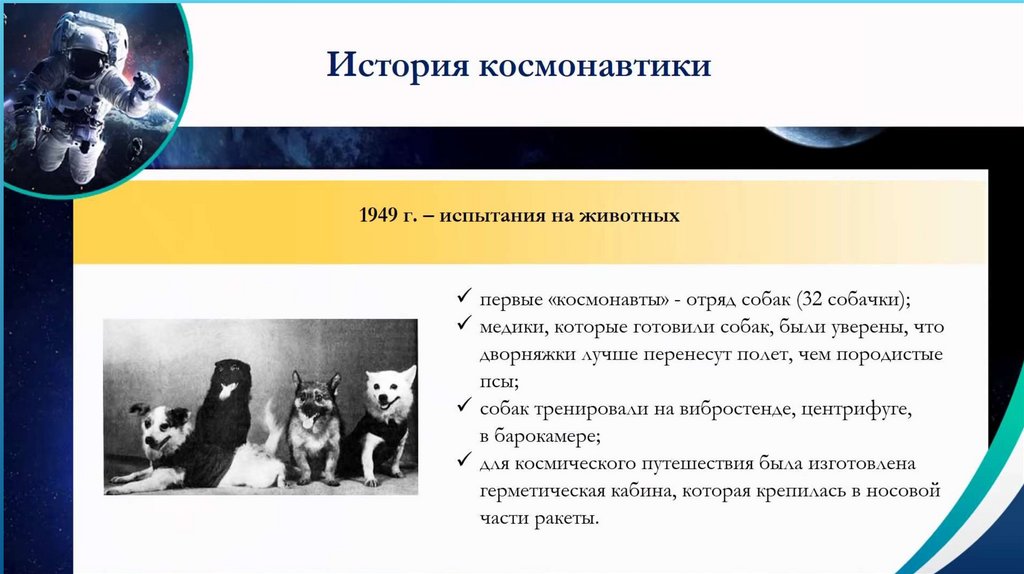 История космонавтики

1949 г. – испытания на животных

✓ первые «космонавты» - отряд собак (32 собачки);
✓ медики, которые готовили собак, были уверены, что дворняжки лучше перенесут полет, чем породистые псы;
✓ собак тренировали на вибростенде, центрифуге, в барокамере;
✓ для космического путешествия была изготовлена герметическая кабина, которая крепилась в носовой части ракеты.